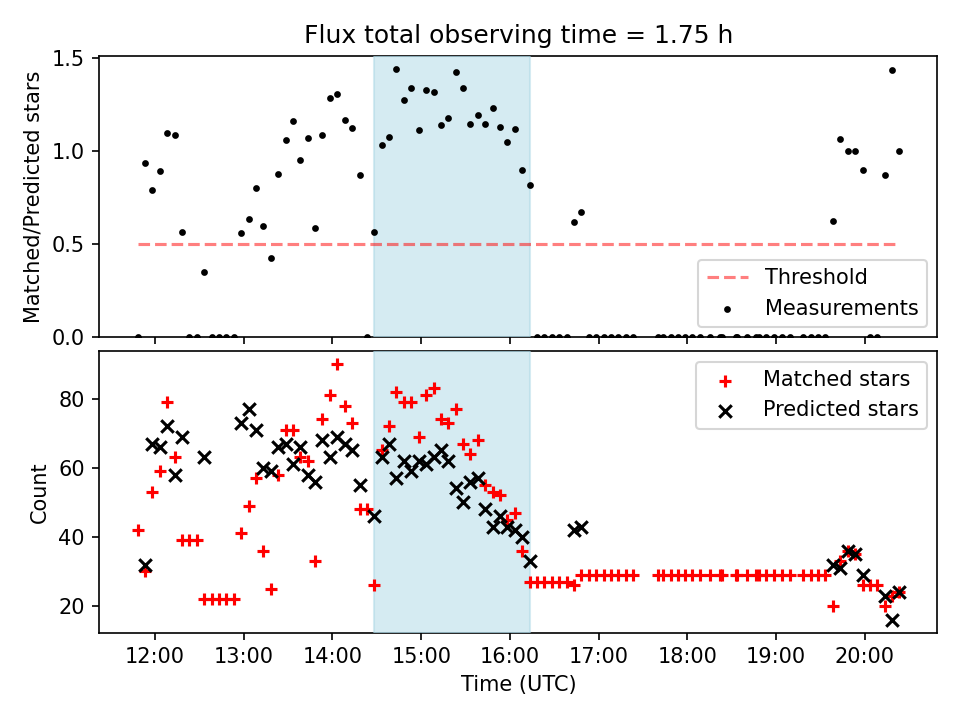 Flux total observing time = 1.75 h

Matched/Predicted stars

1.5
1.0
0.5
0.0

Threshold
Measurements

Count

80
60
40
20

Matched stars
Predicted stars

12:00 13:00 14:00 15:00 16:00 17:00 18:00 19:00 20:00

Time (UTC)